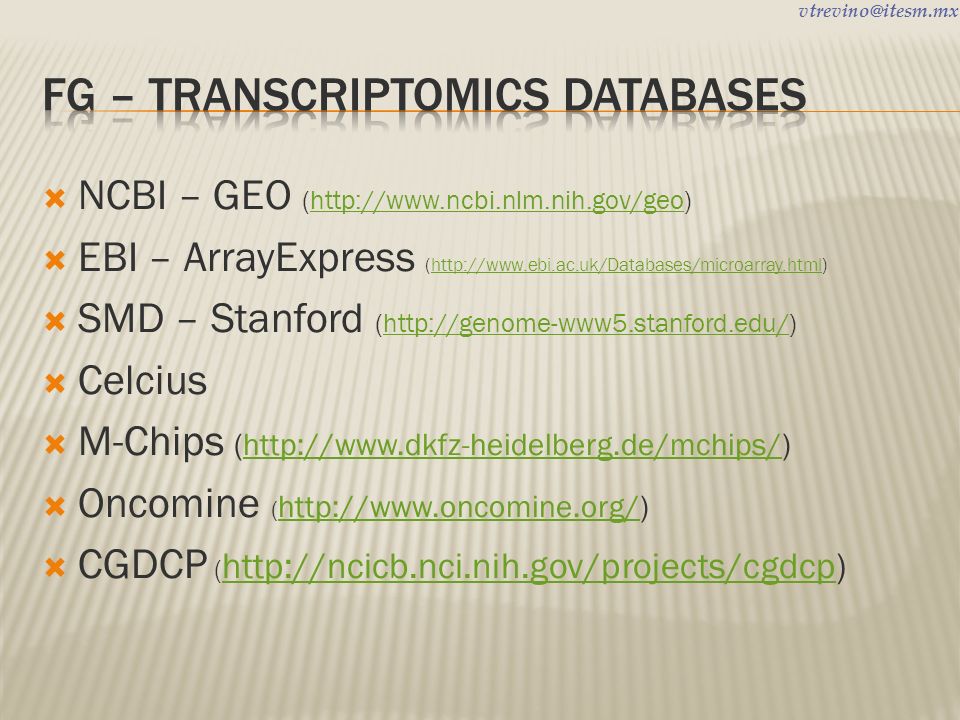 vtrevino@itesm.mx

FG – TRANSCRIPTOMICS DATABASES

NCBI – GEO (http://www.ncbi.nlm.nih.gov/geo)

EBI – ArrayExpress (http://www.ebi.ac.uk/Databases/microarray.html)

SMD – Stanford (http://genome-www5.stanford.edu/)

Celcius

M-Chips (http://www.dkfz-heidelberg.de/mchips/)

Oncomine (http://www.oncomine.org/)

CGDCP (http://ncicb.nci.nih.gov/projects/cgdcp)